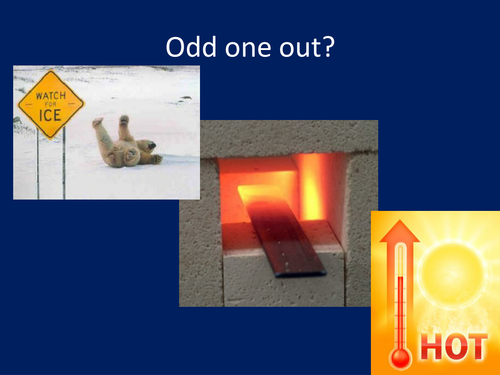 Odd one out?

WATCH FOR ICE

HOT